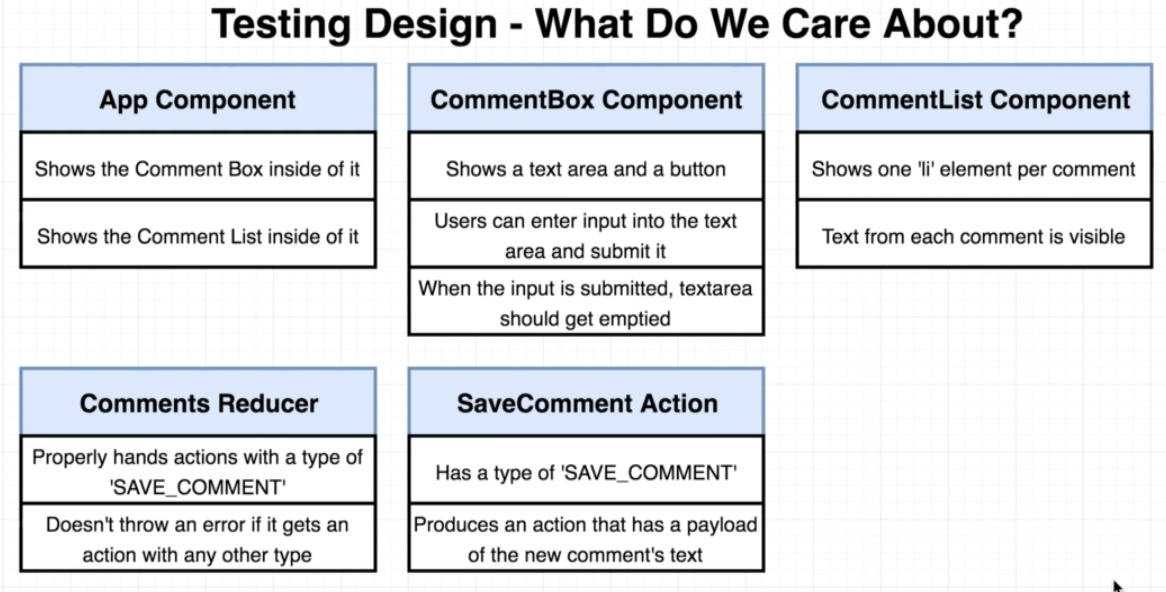 Testing Design - What Do We Care About?

App Component

Shows the Comment Box inside of it

Shows the Comment List inside of it

CommentBox Component

Shows a text area and a button

Users can enter input into the text area and submit it

When the input is submitted, textarea should get emptied

CommentList Component

Shows one 'li' element per comment

Text from each comment is visible

Comments Reducer

Properly hands actions with a type of 'SAVE_COMMENT'

Doesn't throw an error if it gets an action with any other type

SaveComment Action

Has a type of 'SAVE_COMMENT'

Produces an action that has a payload of the new comment's text